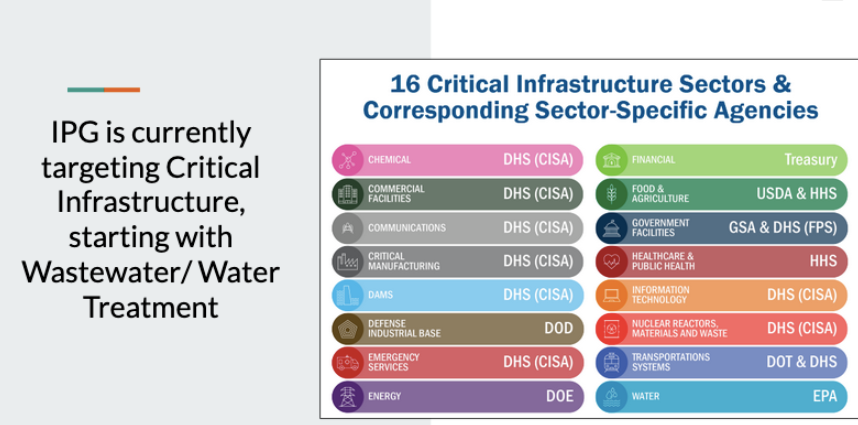 IPG is currently targeting Critical Infrastructure, starting with Wastewater/ Water Treatment

16 Critical Infrastructure Sectors & Corresponding Sector-Specific Agencies

CHEMICAL DHS (CISA)

COMMERCIAL FACILITIES DHS (CISA)

COMMUNICATIONS DHS (CISA)

CRITICAL MANUFACTURING DHS (CISA)

DAMS DHS (CISA)

DEFENSE INDUSTRIAL BASE DOD

EMERGENCY SERVICES DHS (CISA)

ENERGY DOE

FINANCIAL Treasury

FOOD & AGRICULTURE USDA & HHS

GOVERNMENT FACILITIES GSA & DHS (FPS)

HEALTHCARE & PUBLIC HEALTH HHS

INFORMATION TECHNOLOGY DHS (CISA)

NUCLEAR REACTORS, MATERIALS AND WASTE DHS (CISA)

TRANSPORTATIONS SYSTEMS DOT & DHS

WATER EPA